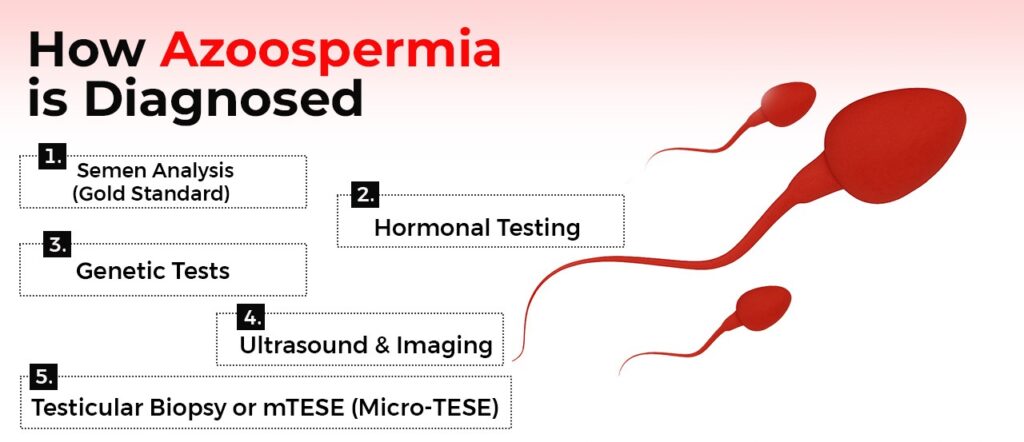 How Azoospermia is Diagnosed

1.
Semen Analysis
(Gold Standard)

2.
Hormonal Testing

3.
Genetic Tests

4.
Ultrasound & Imaging

5.
Testicular Biopsy or mTESE (Micro-TESE)